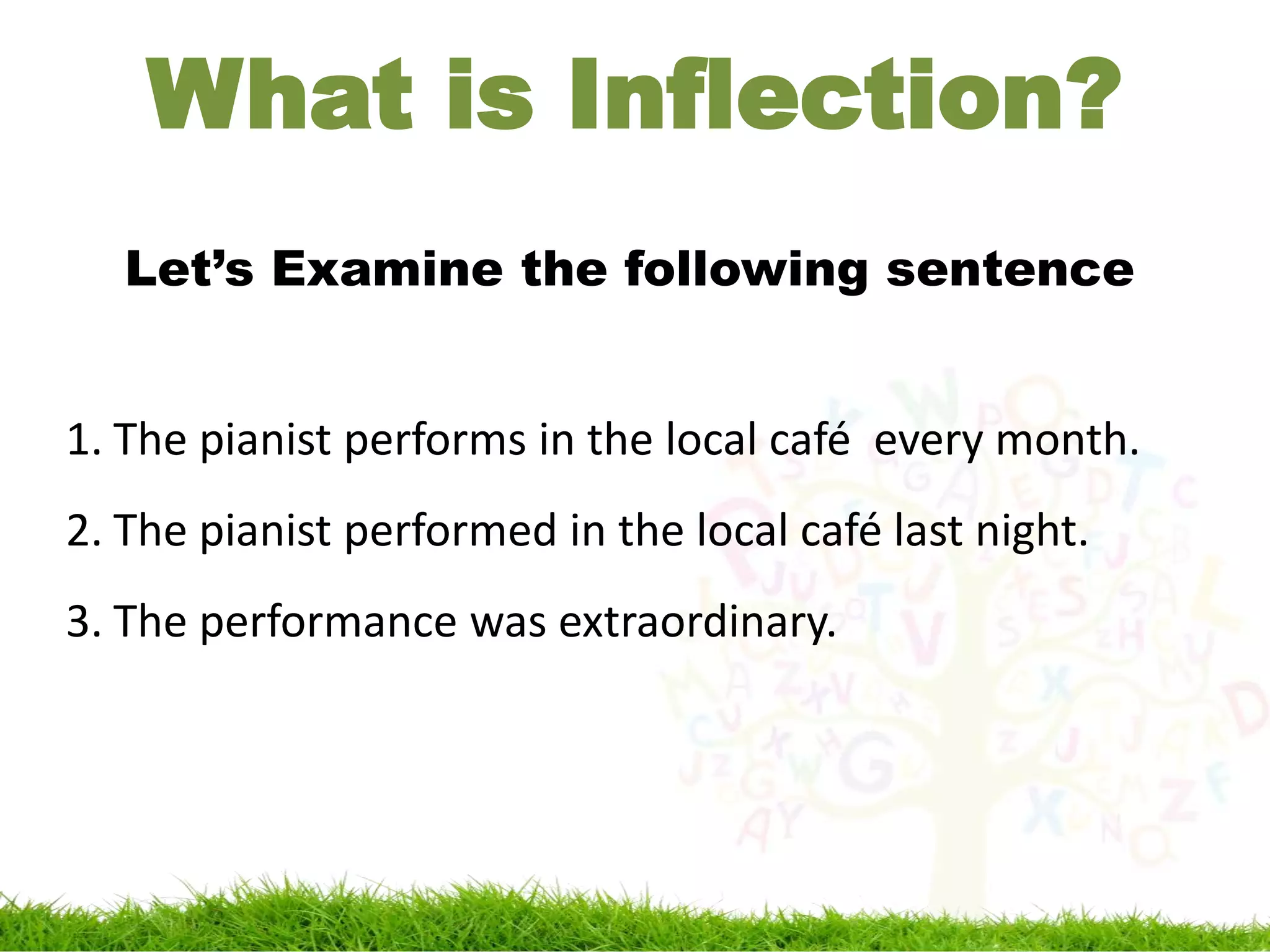 What is Inflection?

Let’s Examine the following sentence

1. The pianist performs in the local café every month.

2. The pianist performed in the local café last night.

3. The performance was extraordinary.